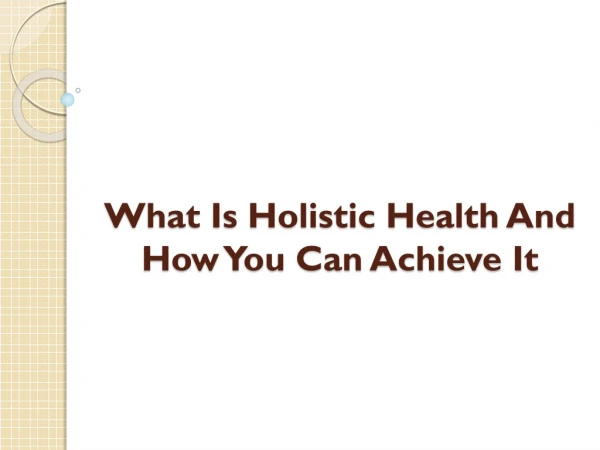 What Is Holistic Health And How You Can Achieve It